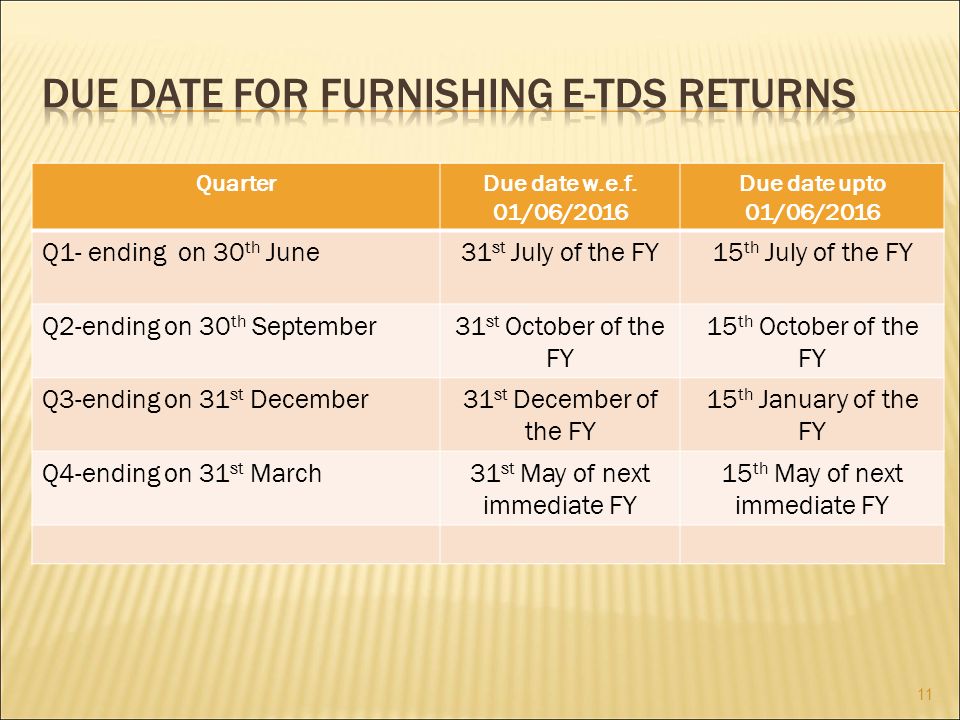 DUE DATE FOR FURNISHING E-TDS RETURNS

| Quarter | Due date w.e.f. 01/06/2016 | Due date upto 01/06/2016 |
|---|---|---|
| Q1- ending on 30$^{th}$ June | 31$^{st}$ July of the FY | 15$^{th}$ July of the FY |
| Q2-ending on 30$^{th}$ September | 31$^{st}$ October of the FY | 15$^{th}$ October of the FY |
| Q3-ending on 31$^{st}$ December | 31$^{st}$ December of the FY | 15$^{th}$ January of the FY |
| Q4-ending on 31$^{st}$ March | 31$^{st}$ May of next immediate FY | 15$^{th}$ May of next immediate FY |
| | | |

11